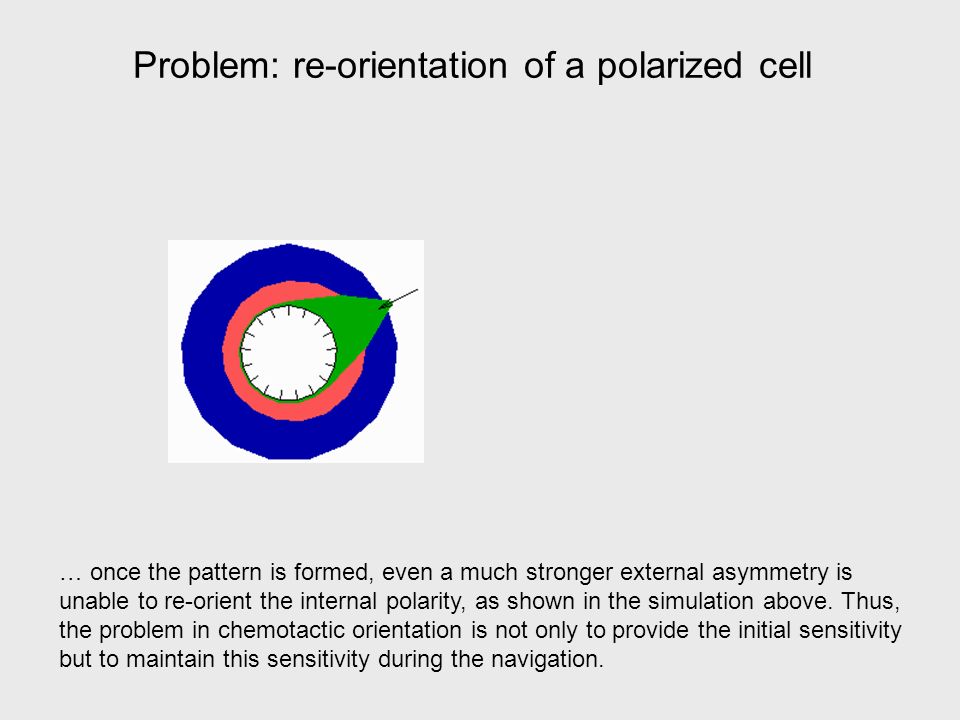 Problem: re-orientation of a polarized cell

… once the pattern is formed, even a much stronger external asymmetry is unable to re-orient the internal polarity, as shown in the simulation above. Thus, the problem in chemotactic orientation is not only to provide the initial sensitivity but to maintain this sensitivity during the navigation.